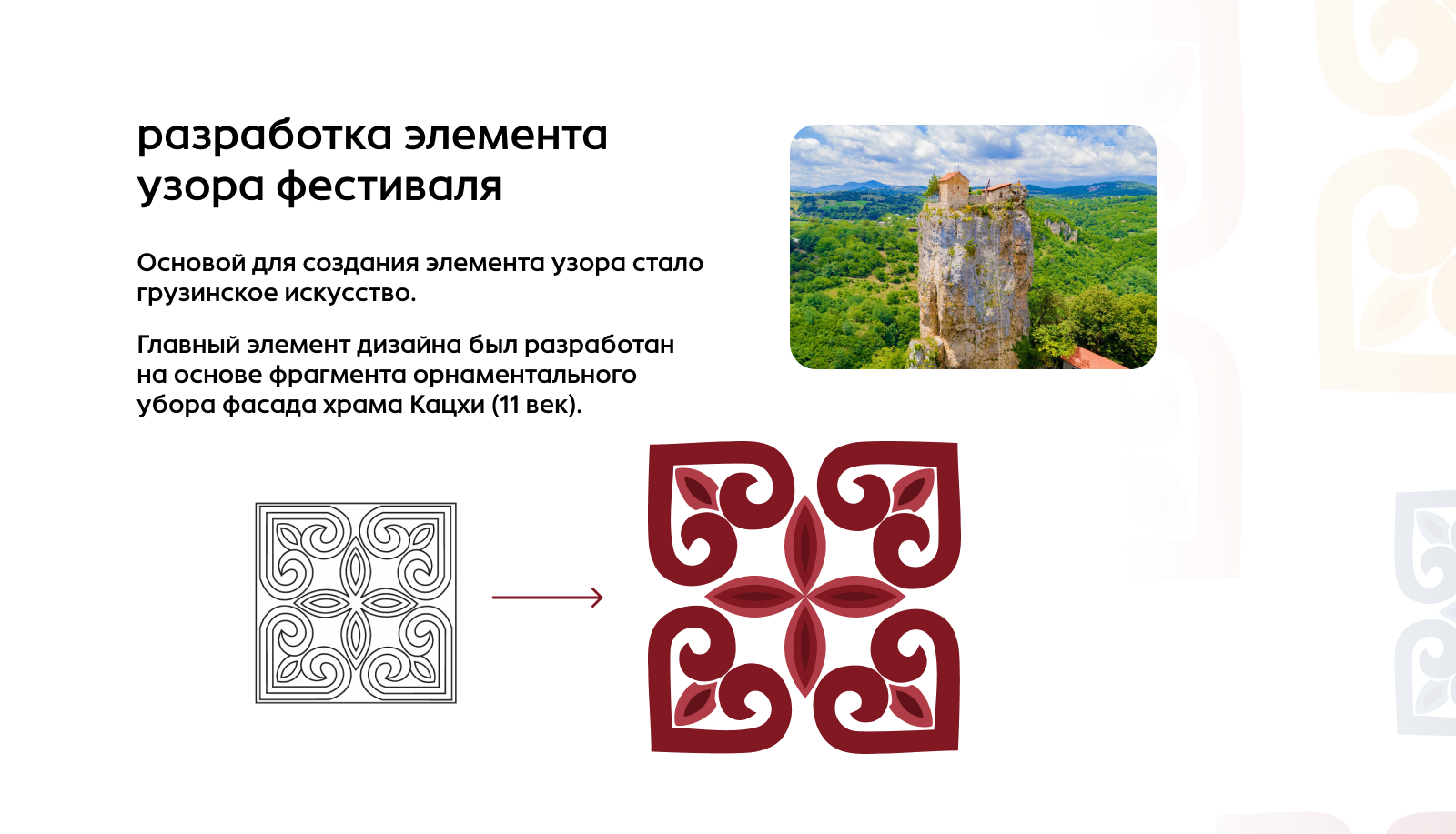 разработка элемента узора фестиваля

Основой для создания элемента узора стало грузинское искусство.

Главный элемент дизайна был разработан на основе фрагмента орнаментального убора фасада храма Кацхи (11 век).